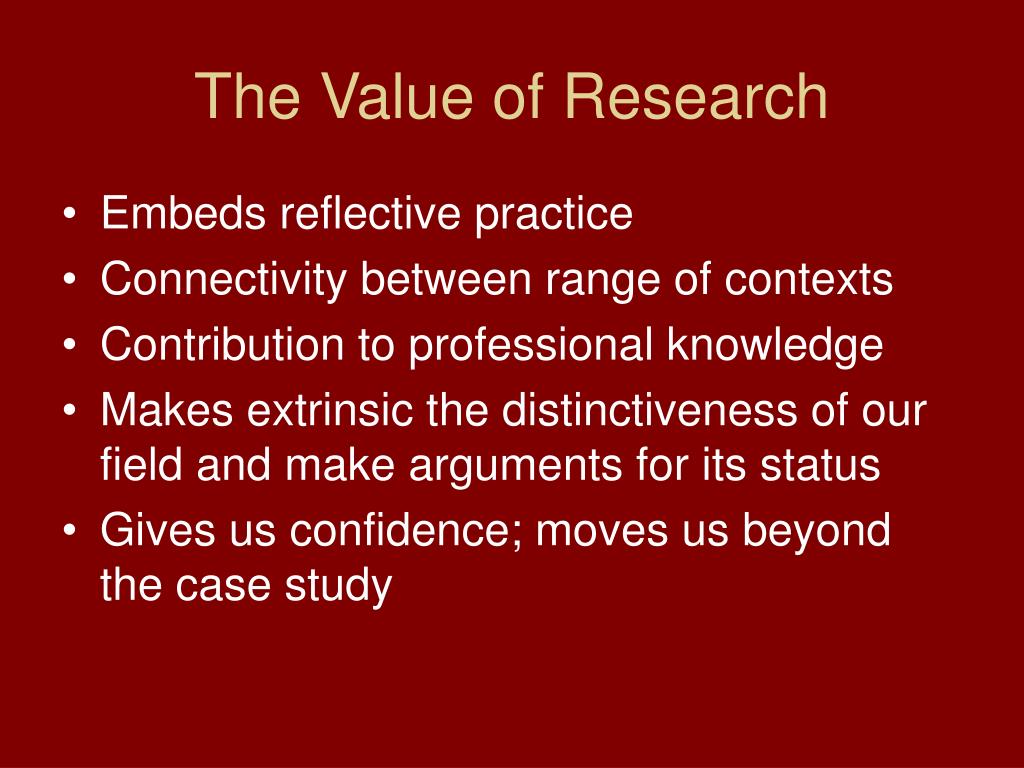 The Value of Research

• Embeds reflective practice
• Connectivity between range of contexts
• Contribution to professional knowledge
• Makes extrinsic the distinctiveness of our field and make arguments for its status
• Gives us confidence; moves us beyond the case study